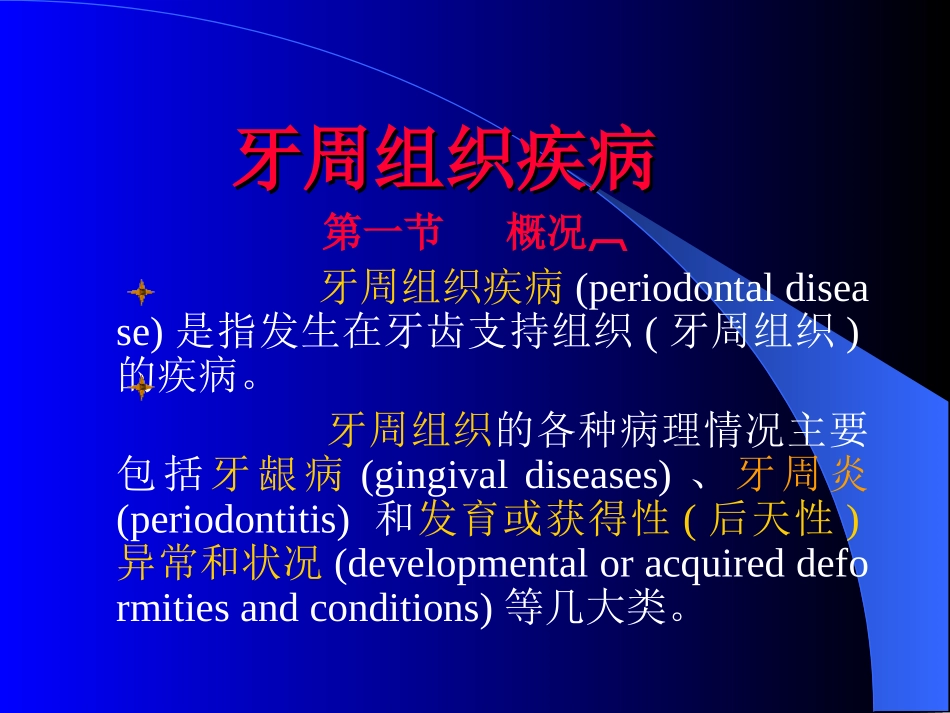 牙周组织疾病

第一节　概况

牙周组织疾病 (periodontal disease) 是指发生在牙齿支持组织 ( 牙周组织 ) 的疾病。

牙周组织的各种病理情况主要包括牙龈病 (gingival diseases) 、牙周炎 (periodontitis) 和发育或获得性 ( 后天性 ) 异常和状况 (developmental or acquired deformities and conditions) 等几大类。